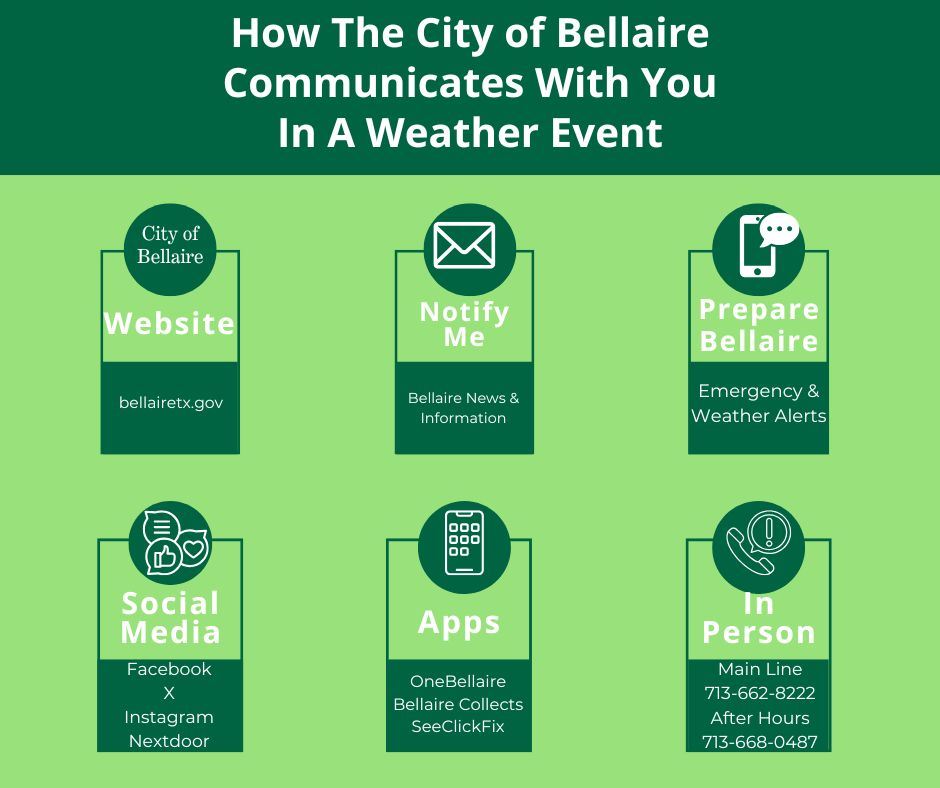 How The City of Bellaire Communicates With You In A Weather Event

City of Bellaire

Website

bellairetx.gov

Notify Me

Bellaire News & Information

Prepare Bellaire

Emergency & Weather Alerts

Social Media

Facebook
X
Instagram
Nextdoor

Apps

OneBellaire
Bellaire Collects
SeeClickFix

In Person

Main Line
713-662-8222
After Hours
713-668-0487